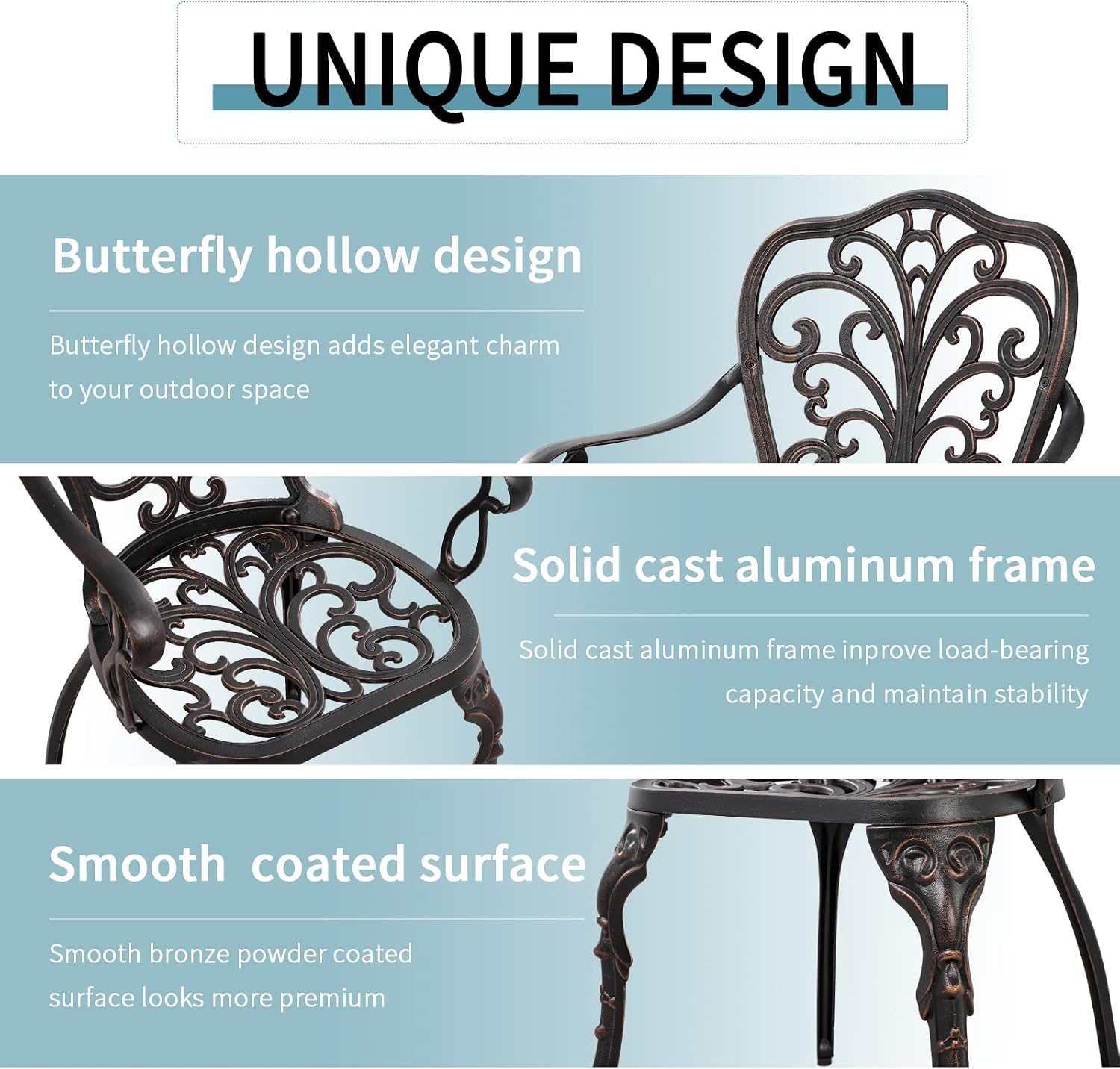 UNIQUE DESIGN

Butterfly hollow design

Butterfly hollow design adds elegant charm to your outdoor space

Solid cast aluminum frame

Solid cast aluminum frame inprove load-bearing capacity and maintain stability

Smooth  coated surface

Smooth bronze powder coated surface looks more premium